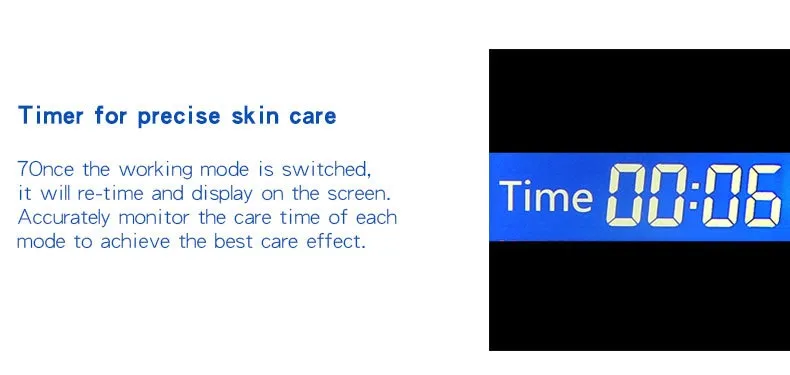 Timer for precise skin care

7Once the working mode is switched, it will re-time and display on the screen. Accurately monitor the care time of each mode to achieve the best care effect.

Time 00:06